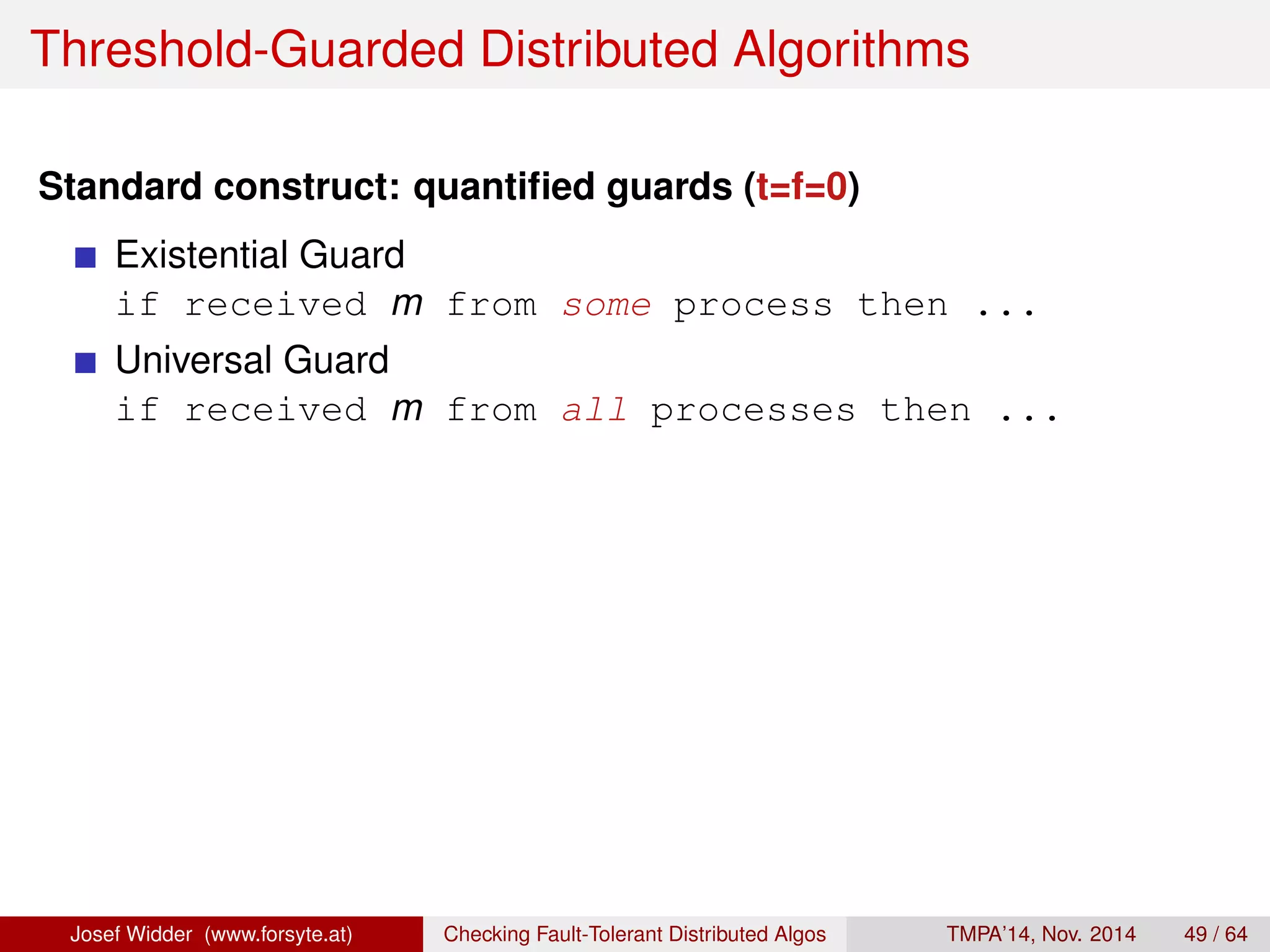 Threshold-Guarded Distributed Algorithms

Standard construct: quantified guards (t=f=0)

Existential Guard

if received $m$ from some process then ...

Universal Guard

if received $m$ from all processes then ...

Josef Widder (www.forsyte.at) Checking Fault-Tolerant Distributed Algos TMPA'14, Nov. 2014 49 / 64